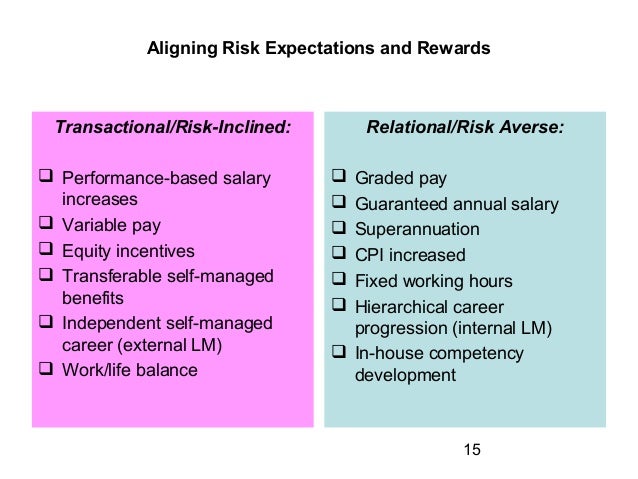 Aligning Risk Expectations and Rewards

Transactional/Risk-Inclined:

❑ Performance-based salary increases
❑ Variable pay
❑ Equity incentives
❑ Transferable self-managed benefits
❑ Independent self-managed career (external LM)
❑ Work/life balance

Relational/Risk Averse:

❑ Graded pay
❑ Guaranteed annual salary
❑ Superannuation
❑ CPI increased
❑ Fixed working hours
❑ Hierarchical career progression (internal LM)
❑ In-house competency development

15